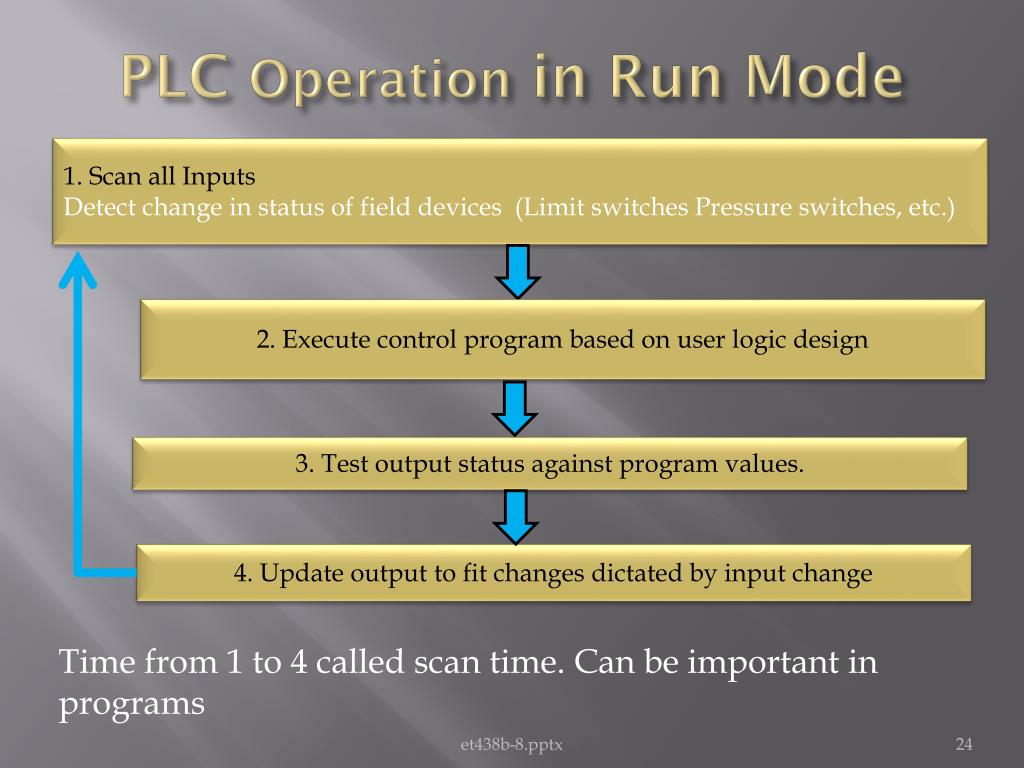 PLC Operation in Run Mode

1. Scan all Inputs
Detect change in status of field devices (Limit switches Pressure switches, etc.)

2. Execute control program based on user logic design

3. Test output status against program values.

4. Update output to fit changes dictated by input change

Time from 1 to 4 called scan time. Can be important in programs

et438b-8.pptx

24